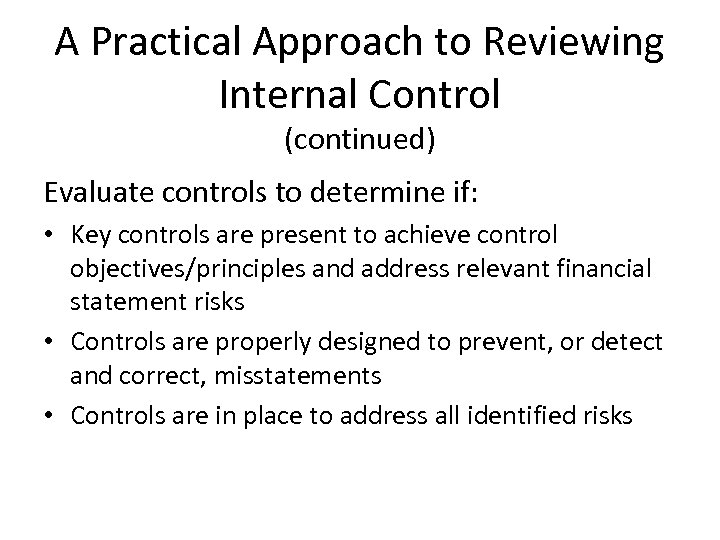 A Practical Approach to Reviewing Internal Control
(continued)

Evaluate controls to determine if:

• Key controls are present to achieve control objectives/principles and address relevant financial statement risks
• Controls are properly designed to prevent, or detect and correct, misstatements
• Controls are in place to address all identified risks